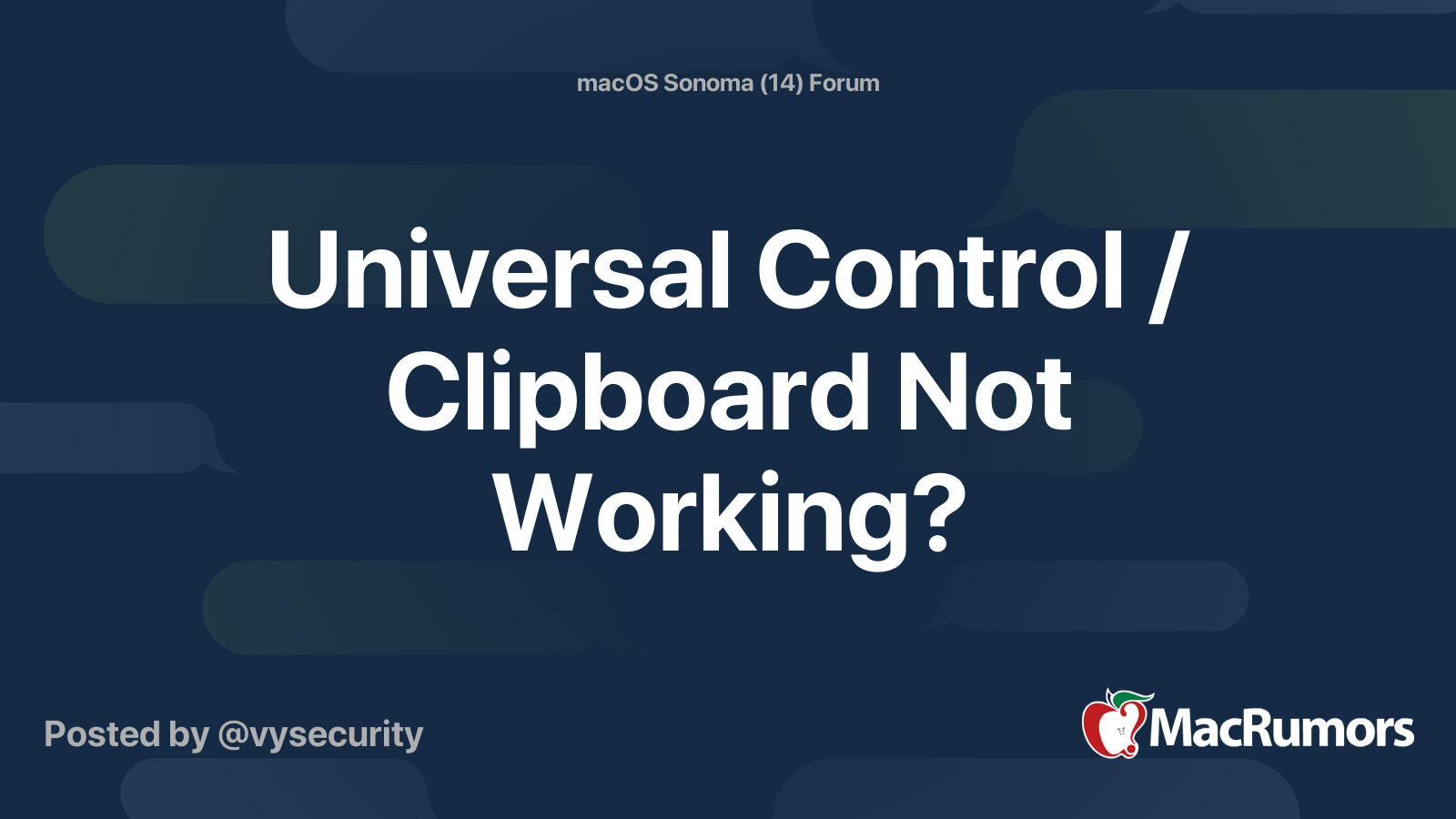 macOS Sonoma (14) Forum

Universal Control / Clipboard Not Working?

Posted by @vysecurity

MacRumors